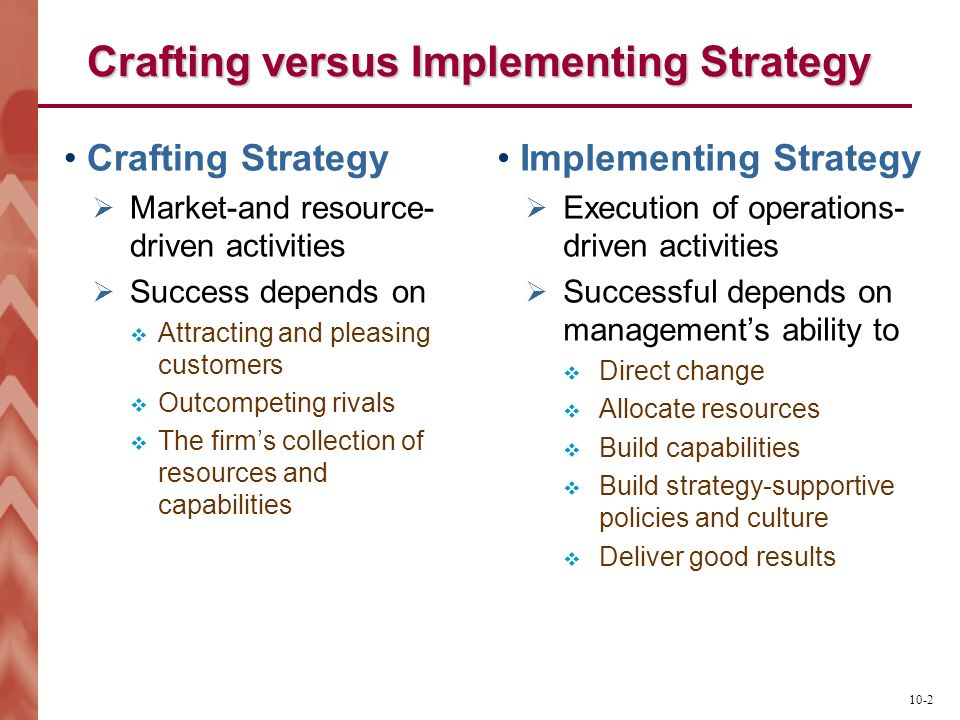 Crafting versus Implementing Strategy

• Crafting Strategy
➢ Market-and resource-driven activities
➢ Success depends on
❖ Attracting and pleasing customers
❖ Outcompeting rivals
❖ The firm's collection of resources and capabilities

• Implementing Strategy
➢ Execution of operations-driven activities
➢ Successful depends on management's ability to
❖ Direct change
❖ Allocate resources
❖ Build capabilities
❖ Build strategy-supportive policies and culture
❖ Deliver good results

10-2